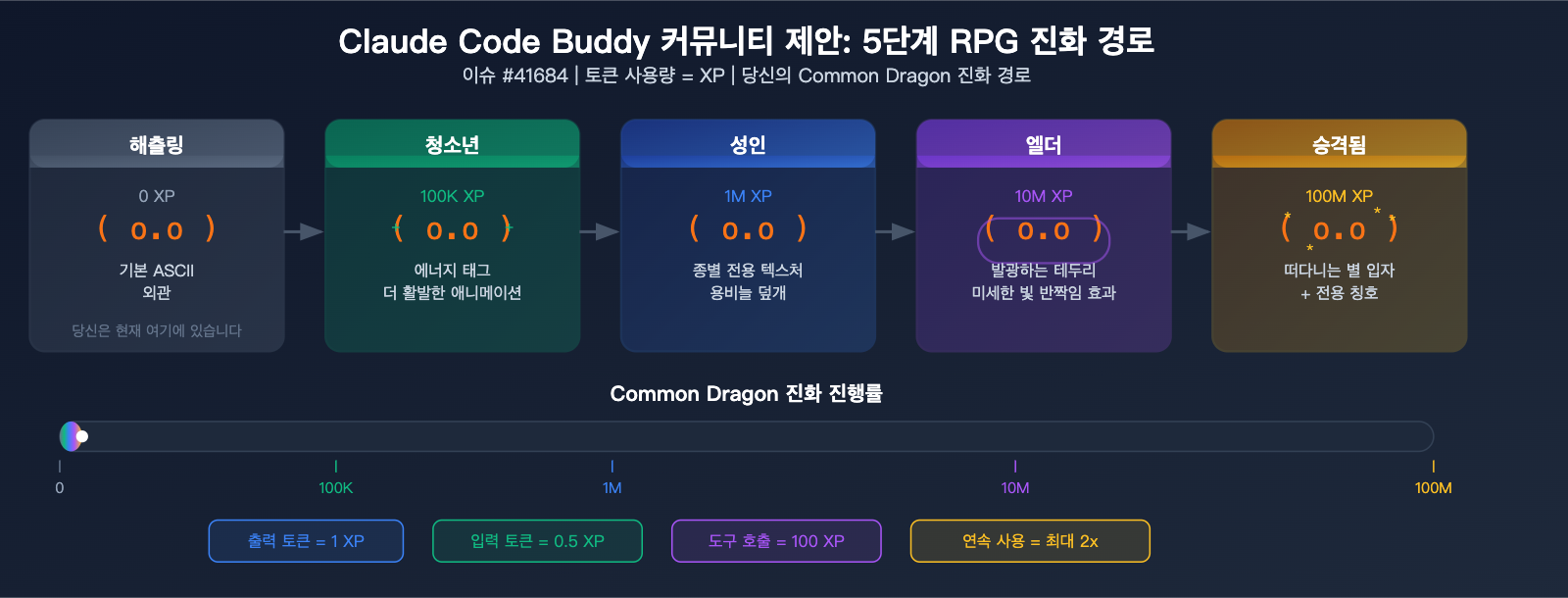 Claude Code Buddy 커뮤니티 제안: 5단계 RPG 진화 경로

이슈 #41684 | 토큰 사용량 = XP | 당신의 Common Dragon 진화 경로

해츨링

0 XP

( o.o )

기본 ASCII
외관

당신은 현재 여기에 있습니다

청소년

100K XP

( o.o )

에너지 태그
더 활발한 애니메이션

성인

1M XP

( o.o )

종별 전용 텍스처
용비늘 덮개

엘더

10M XP

( o.o )

발광하는 테두리
미세한 빛 반짝임 효과

승격됨

100M XP

( o.o )

떠다니는 별 입자
+ 전용 칭호

Common Dragon 진화 진행률

0

100K

1M

10M

100M

출력 토큰 = 1 XP

입력 토큰 = 0.5 XP

도구 호출 = 100 XP

연속 사용 = 최대 2x